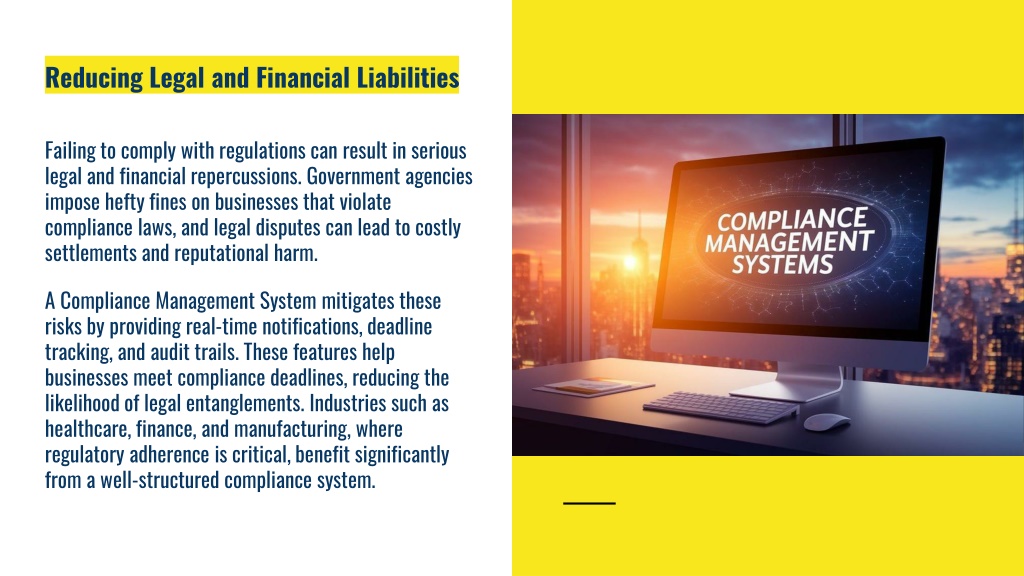 Reducing Legal and Financial Liabilities

Failing to comply with regulations can result in serious legal and financial repercussions. Government agencies impose hefty fines on businesses that violate compliance laws, and legal disputes can lead to costly settlements and reputational harm.

A Compliance Management System mitigates these risks by providing real-time notifications, deadline tracking, and audit trails. These features help businesses meet compliance deadlines, reducing the likelihood of legal entanglements. Industries such as healthcare, finance, and manufacturing, where regulatory adherence is critical, benefit significantly from a well-structured compliance system.

COMPLIANCE MANAGEMENT SYSTEMS